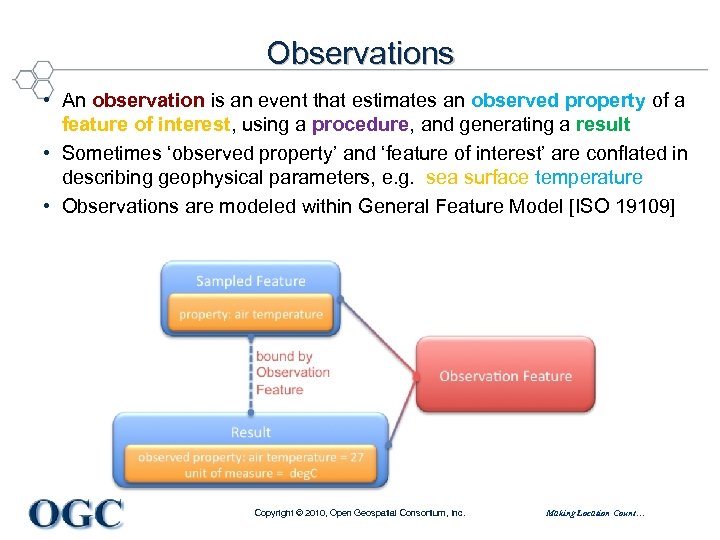 Observations

• An observation is an event that estimates an observed property of a feature of interest, using a procedure, and generating a result
• Sometimes 'observed property' and 'feature of interest' are conflated in describing geophysical parameters, e.g. sea surface temperature
• Observations are modeled within General Feature Model [ISO 19109]

Sampled Feature
property: air temperature
bound by Observation Feature
Observation Feature
Result
observed property: air temperature = 27
unit of measure = degC

OGC
Copyright © 2010, Open Geospatial Consortium, Inc.
Making Location Count…